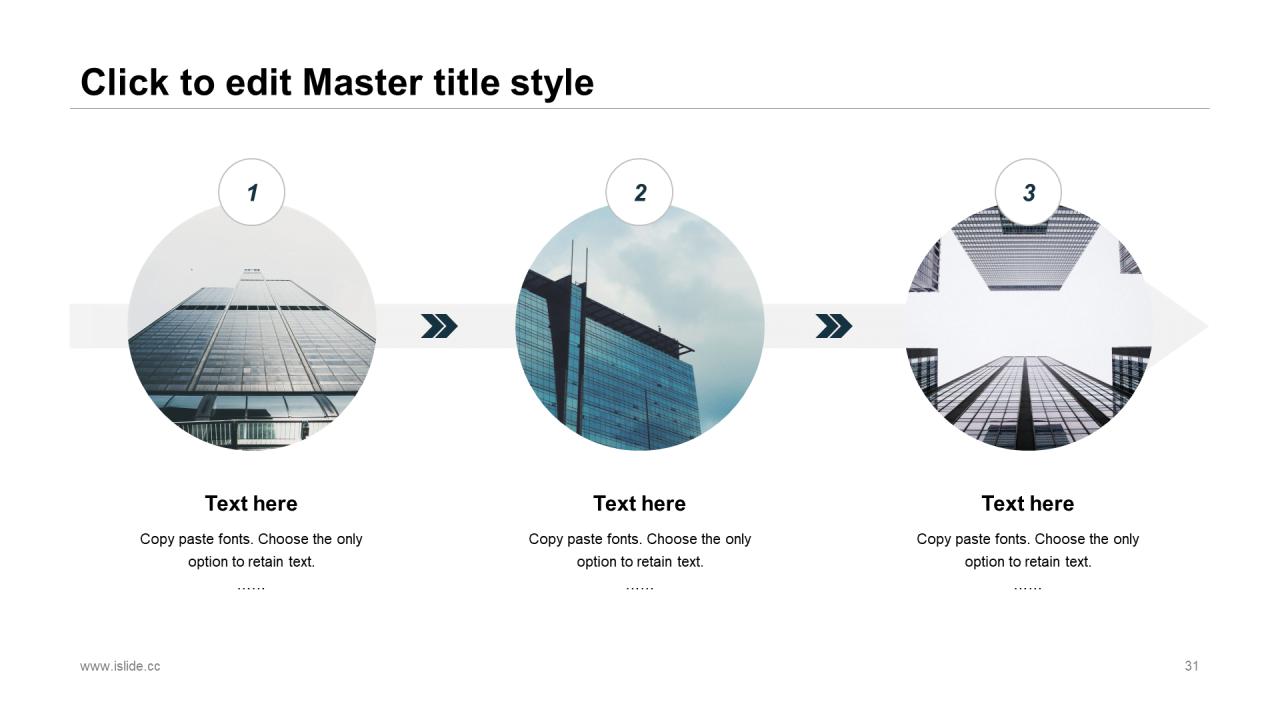 Click to edit Master title style

1

2

3

Text here

Copy paste fonts. Choose the only option to retain text.

……

Text here

Copy paste fonts. Choose the only option to retain text.

……

Text here

Copy paste fonts. Choose the only option to retain text.

……

www.islide.cc

31